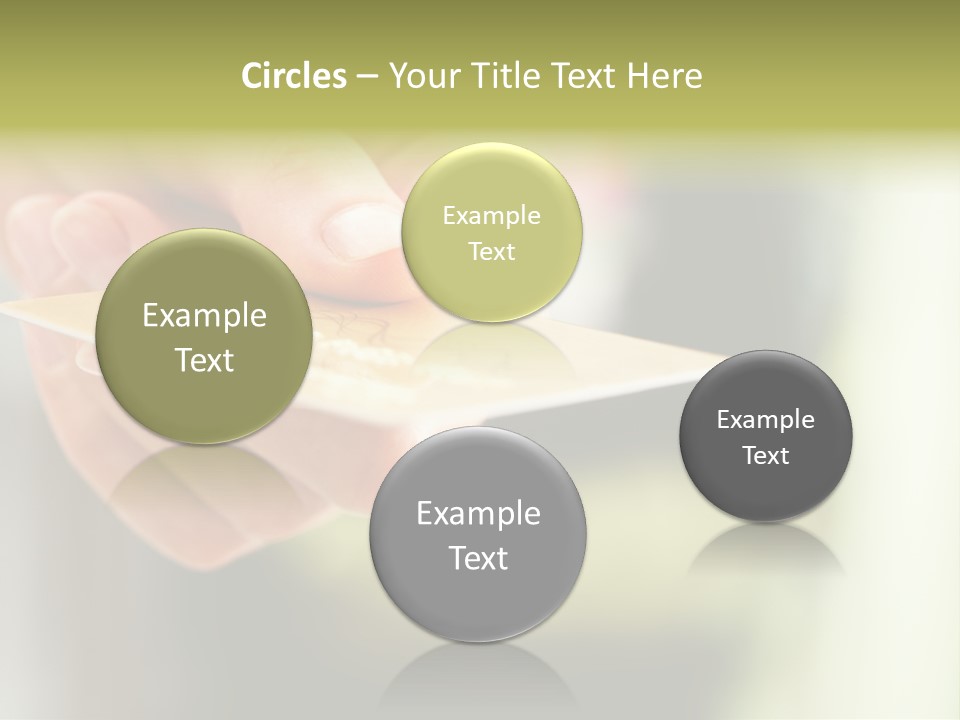 Circles – Your Title Text Here

Example Text

Example Text

Example Text

Example Text